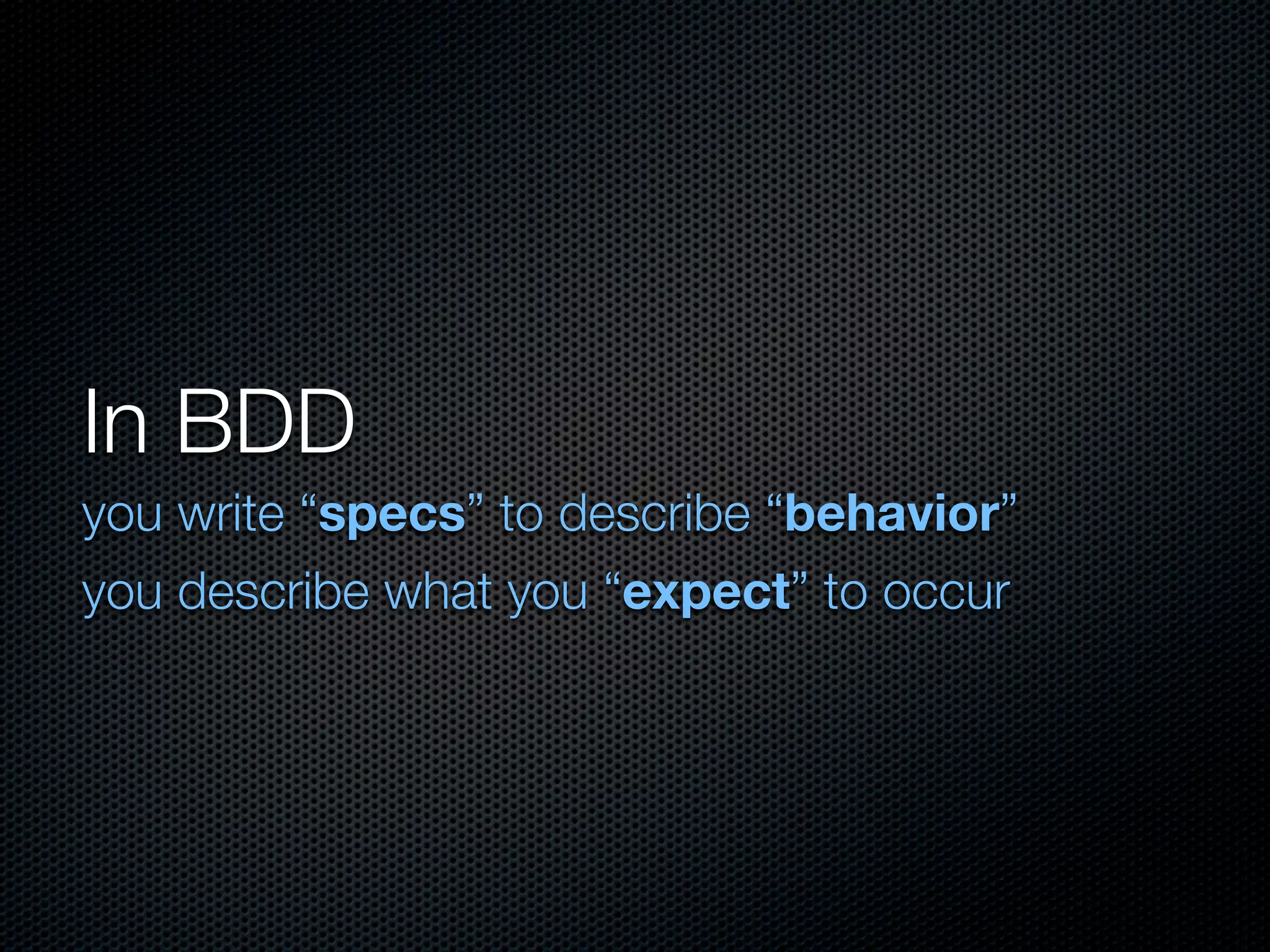 In BDD

you write “specs” to describe “behavior”

you describe what you “expect” to occur